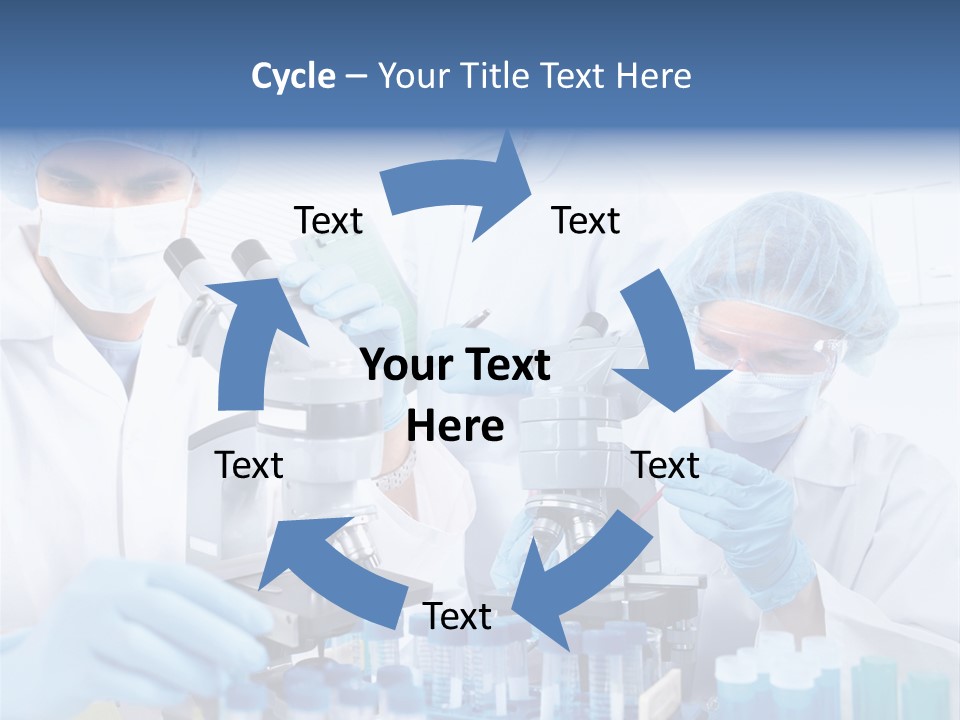 Cycle – Your Title Text Here

Text

Text

Your Text Here

Text

Text

Text